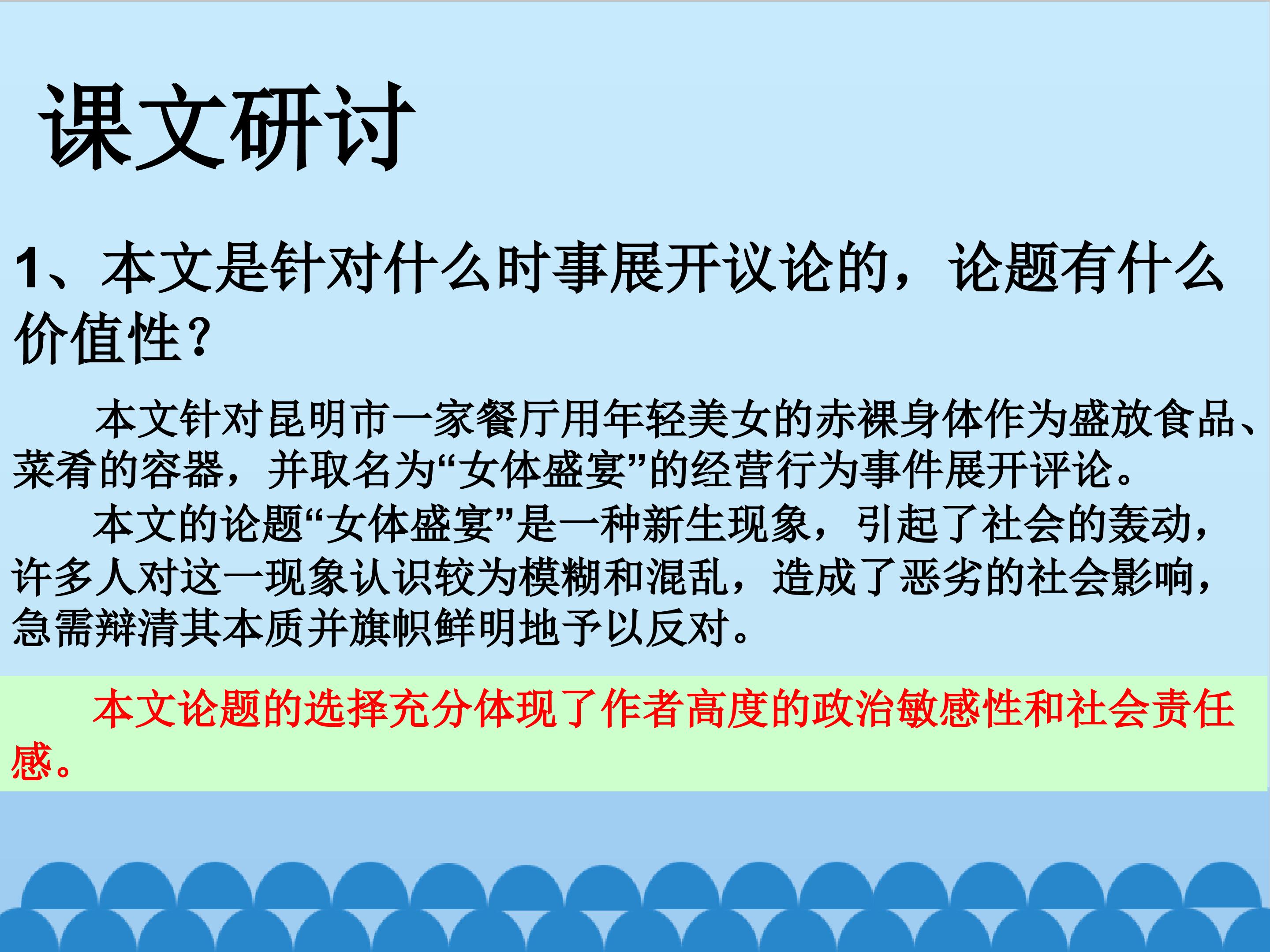 课文研讨

1、本文是针对什么时事展开议论的，论题有什么价值性？

本文针对昆明市一家餐厅用年轻美女的赤裸身体作为盛放食品、菜肴的容器，并取名为“女体盛宴”的经营行为事件展开评论。

本文的论题“女体盛宴”是一种新生现象，引起了社会的轰动，许多人对这一现象认识较为模糊和混乱，造成了恶劣的社会影响，急需辩清其本质并旗帜鲜明地予以反对。

本文论题的选择充分体现了作者高度的政治敏感性和社会责任感。